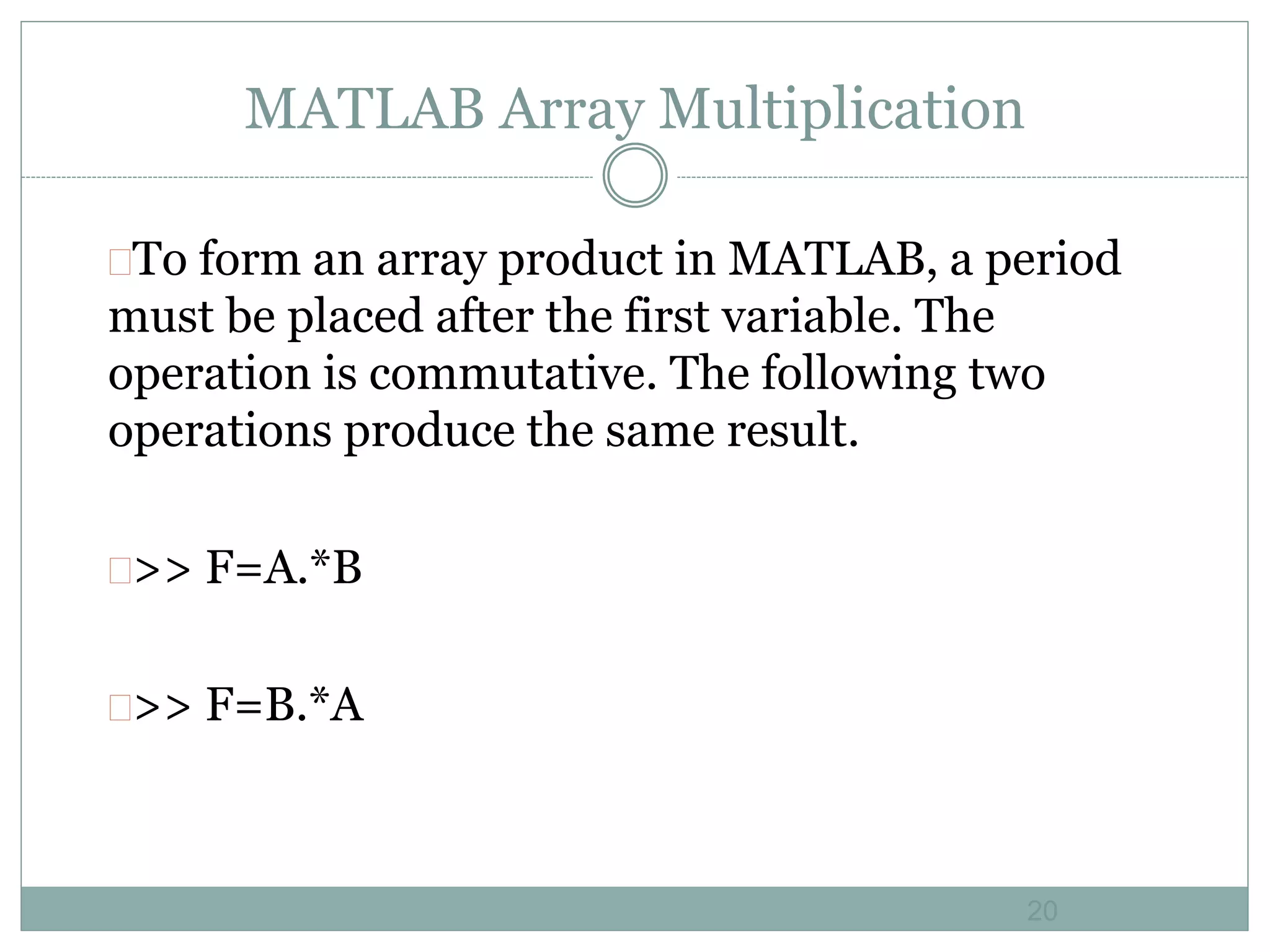 MATLAB Array Multiplication

To form an array product in MATLAB, a period must be placed after the first variable. The operation is commutative. The following two operations produce the same result.

>> F=A.*B

>> F=B.*A

20